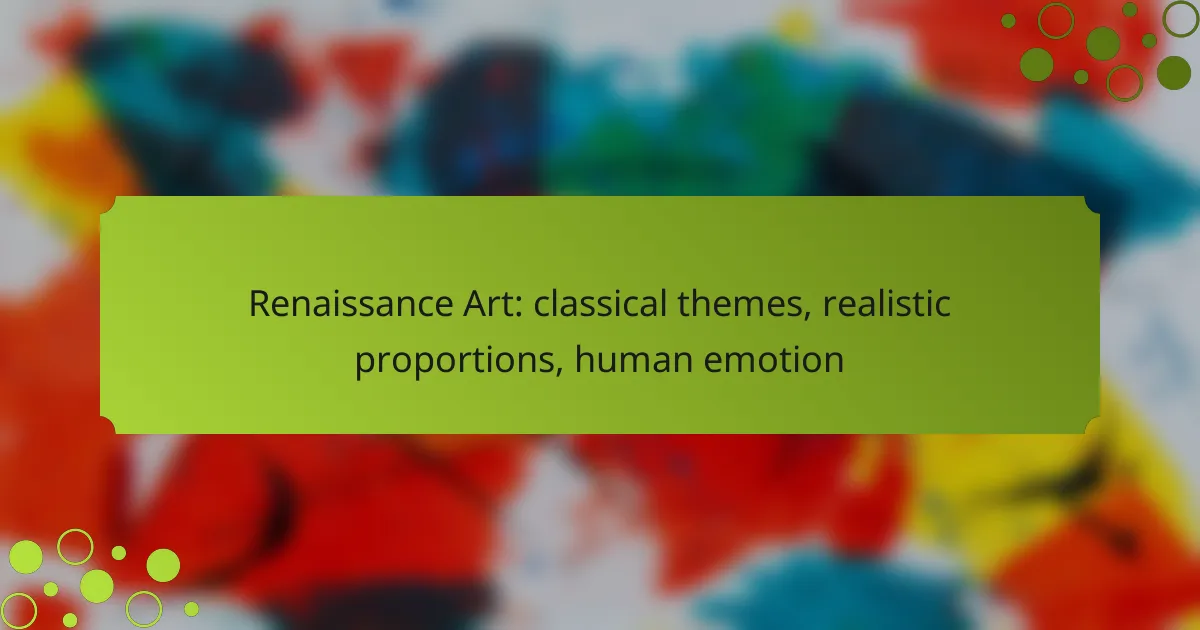 Renaissance Art: classical themes, realistic proportions, human emotion